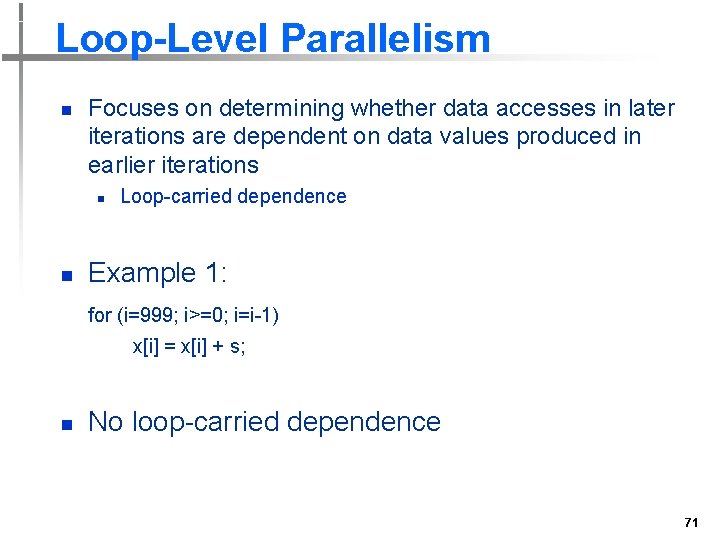 Loop-Level Parallelism

Focuses on determining whether data accesses in later iterations are dependent on data values produced in earlier iterations

Loop-carried dependence

Example 1:

for (i=999; i>=0; i=i-1)
x[i] = x[i] + s;

No loop-carried dependence

71